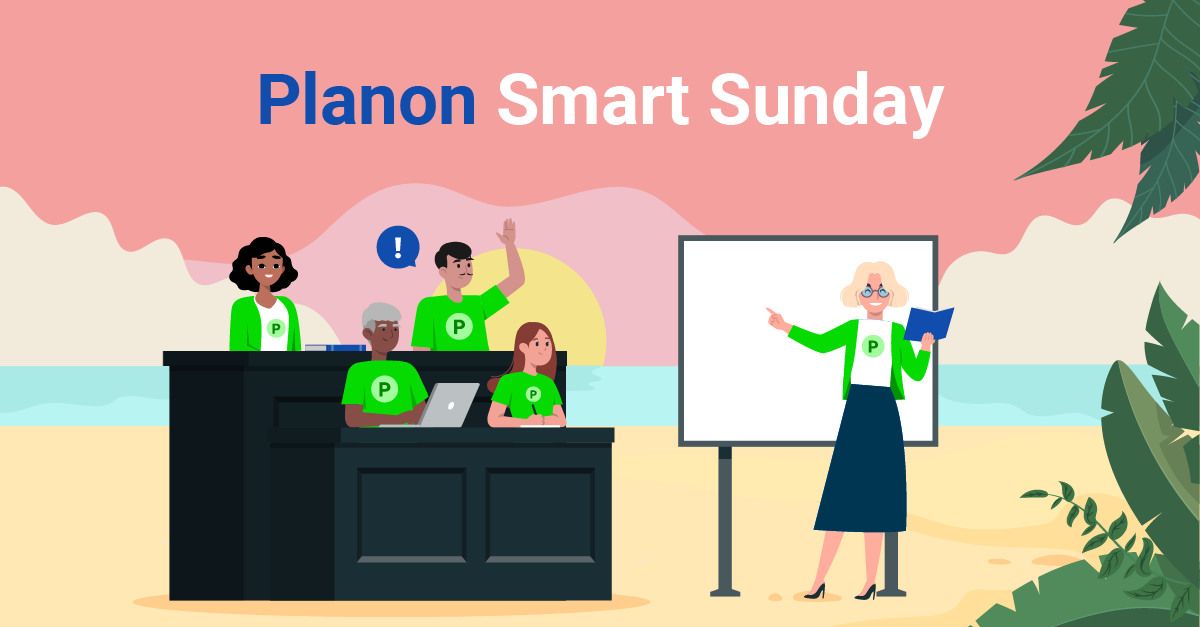 Planon Smart Sunday

!

P

P

P

P

P